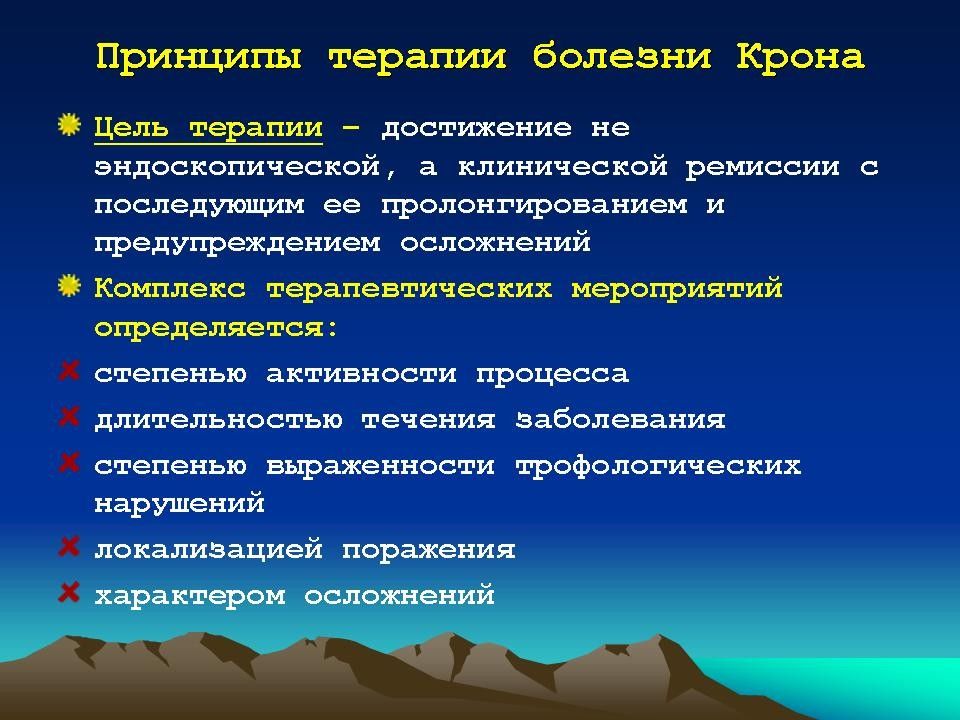 Принципы терапии болезни Крона

Цель терапии – достижение не эндоскопической, а клинической ремиссии с последующим ее пролонгированием и предупреждением осложнений

Комплекс терапевтических мероприятий определяется:

степенью активности процесса

длительностью течения заболевания

степенью выраженности трофологических нарушений

локализацией поражения

характером осложнений